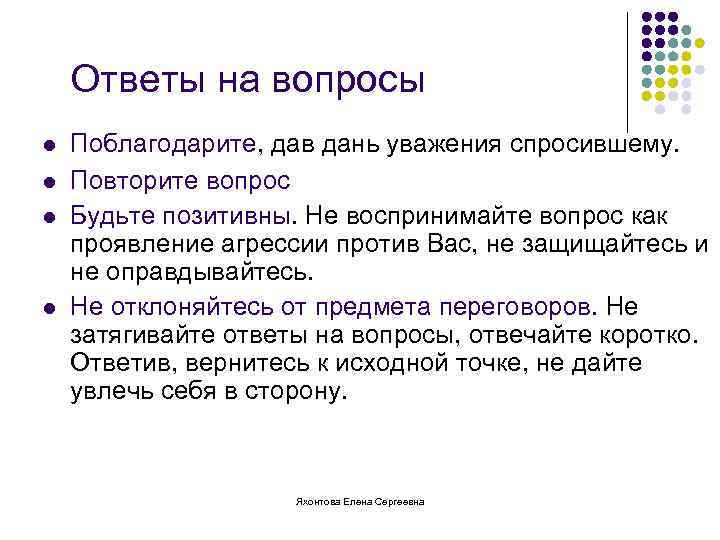 Ответы на вопросы

- Поблагодарите, дав дань уважения спросившему.
- Повторите вопрос
- Будьте позитивны. Не воспринимайте вопрос как проявление агрессии против Вас, не защищайтесь и не оправдывайтесь.
- Не отклоняйтесь от предмета переговоров. Не затягивайте ответы на вопросы, отвечайте коротко. Ответив, вернитесь к исходной точке, не дайте увлечь себя в сторону.

Яхонтова Елена Сергеевна